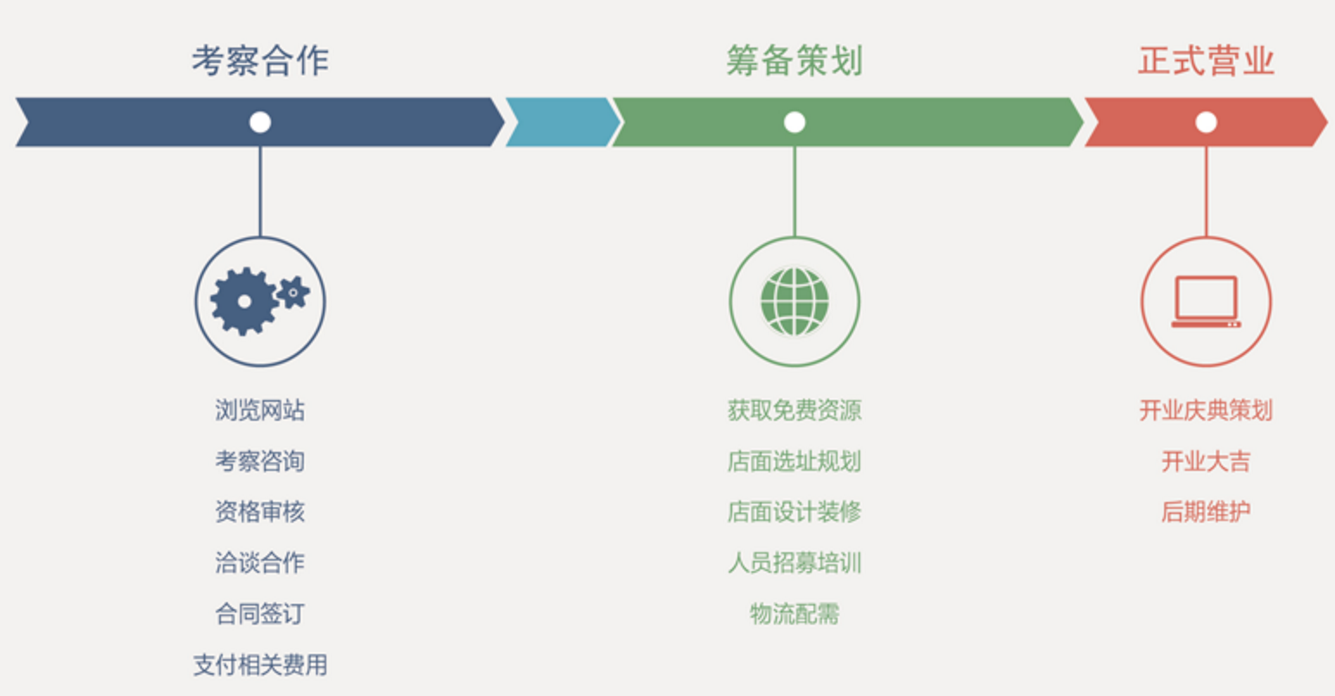 考察合作

浏览网站
考察咨询
资格审核
洽谈合作
合同签订
支付相关费用

筹备策划

获取免费资源
店面选址规划
店面设计装修
人员招募培训
物流配需

正式营业

开业庆典策划
开业大吉
后期维护